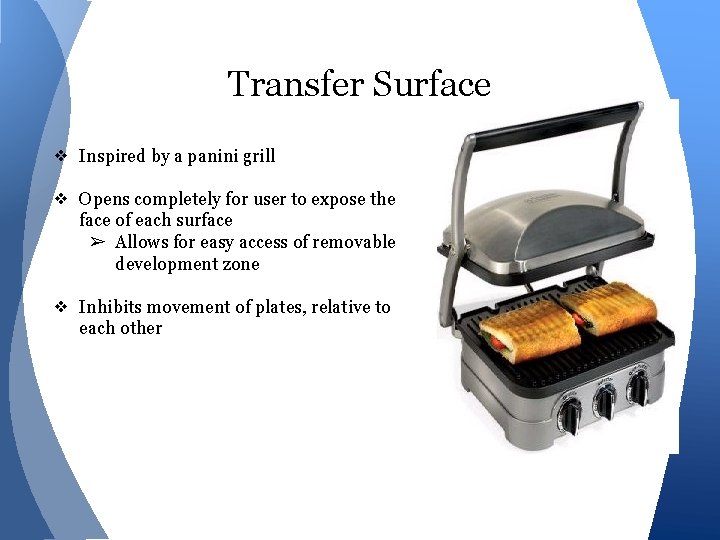 Transfer Surface

❖ Inspired by a panini grill

❖ Opens completely for user to expose the face of each surface
➢ Allows for easy access of removable development zone

❖ Inhibits movement of plates, relative to each other